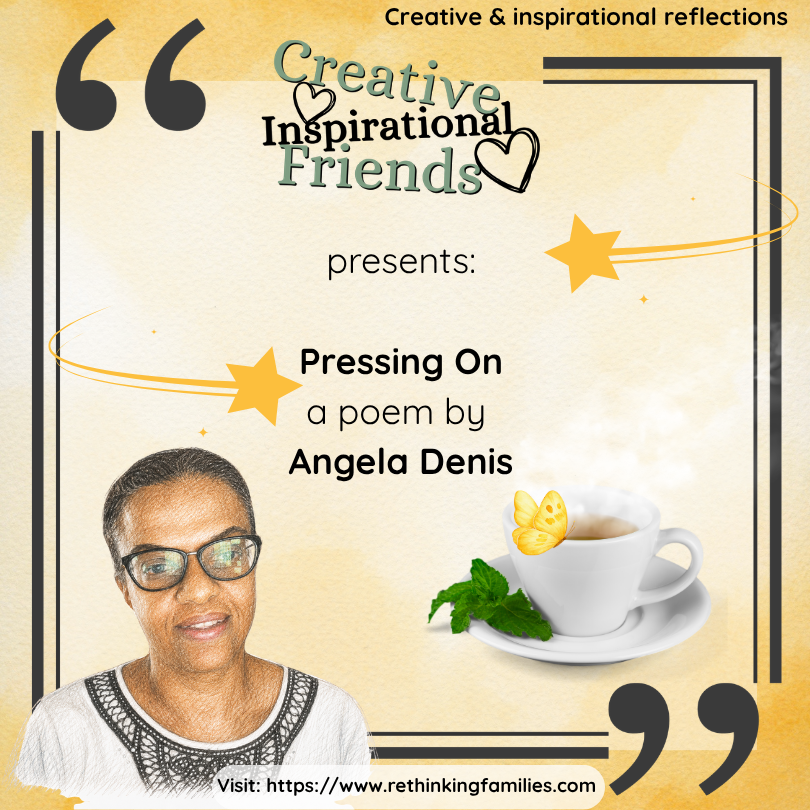 Creative & inspirational reflections

Creative Inspirational Friends

presents:

Pressing On
a poem by
Angela Denis

Visit: https://www.rethinkingfamilies.com